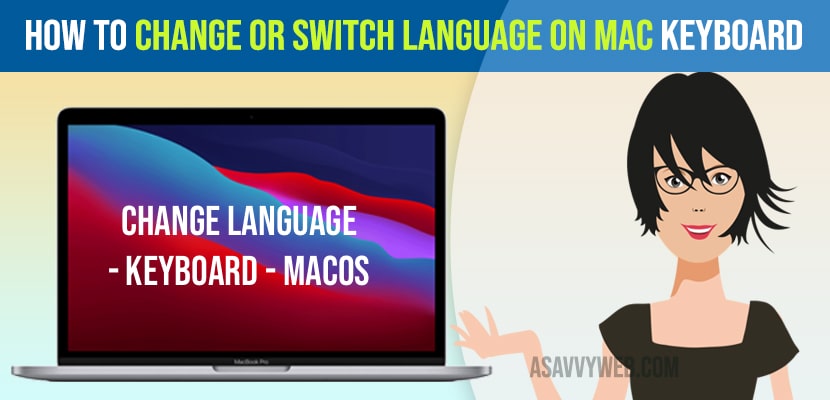 HOW TO CHANGE OR SWITCH LANGUAGE ON MAC KEYBOARD

CHANGE LANGUAGE - KEYBOARD - MACOS

MacBook Pro

ASAVVYWEB.COM